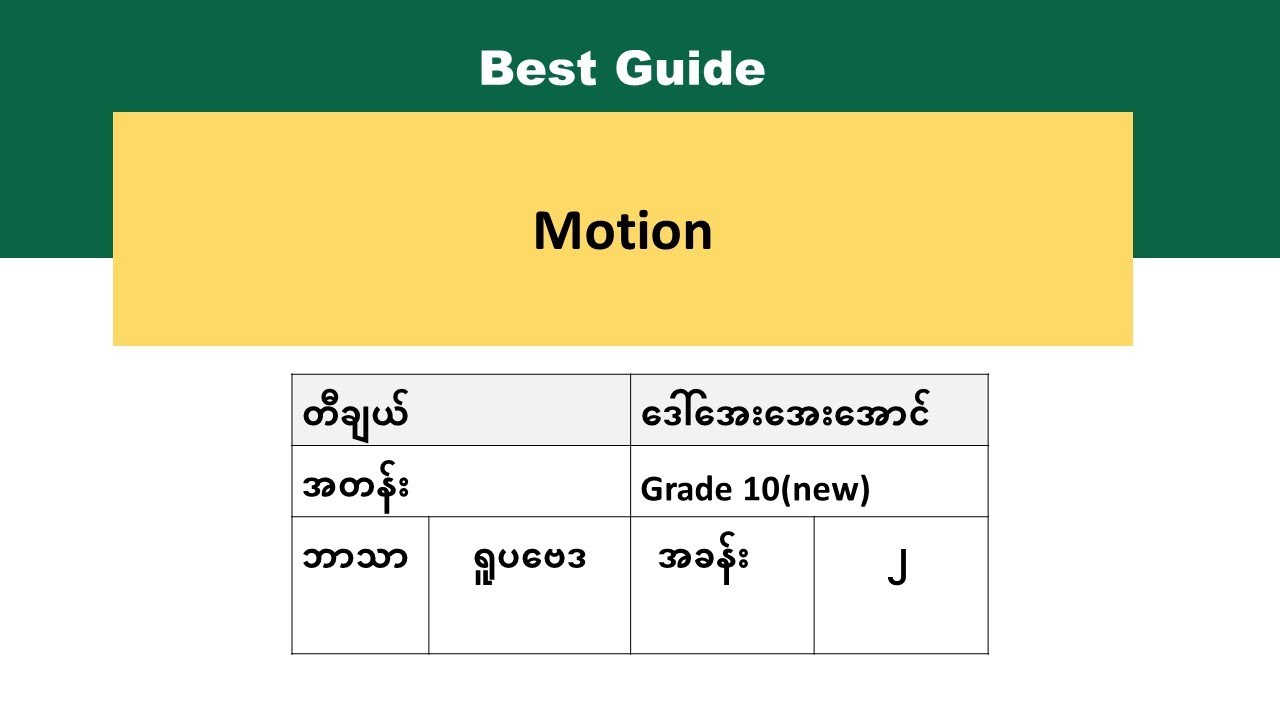 Best Guide

Motion

| တီချယ် | | ဒေါ်အေးအေးအောင် | |
|---|---|---|---|
| အတန်း | | Grade 10(new) | |
| ဘာသာ | ရူပဗေဒ | အခန်း | ၂ |